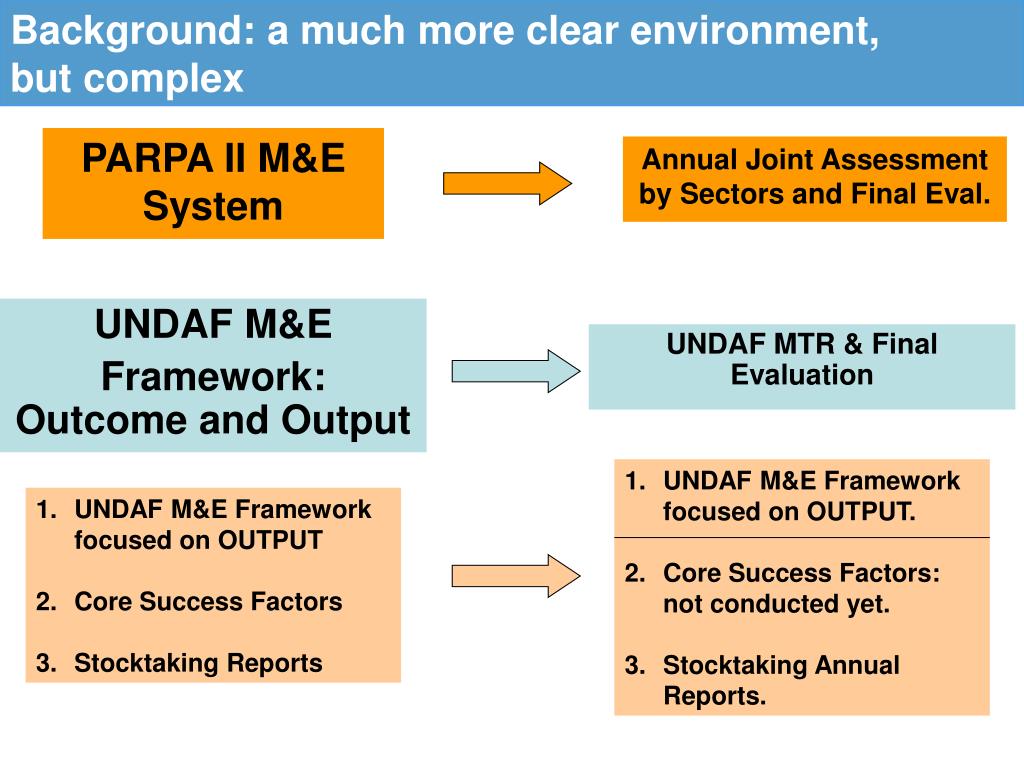 Background: a much more clear environment, but complex

PARPA II M&E System

Annual Joint Assessment by Sectors and Final Eval.

UNDAF M&E Framework: Outcome and Output

UNDAF MTR & Final Evaluation

1. UNDAF M&E Framework focused on OUTPUT

2. Core Success Factors

3. Stocktaking Reports

1. UNDAF M&E Framework focused on OUTPUT.

2. Core Success Factors: not conducted yet.

3. Stocktaking Annual Reports.